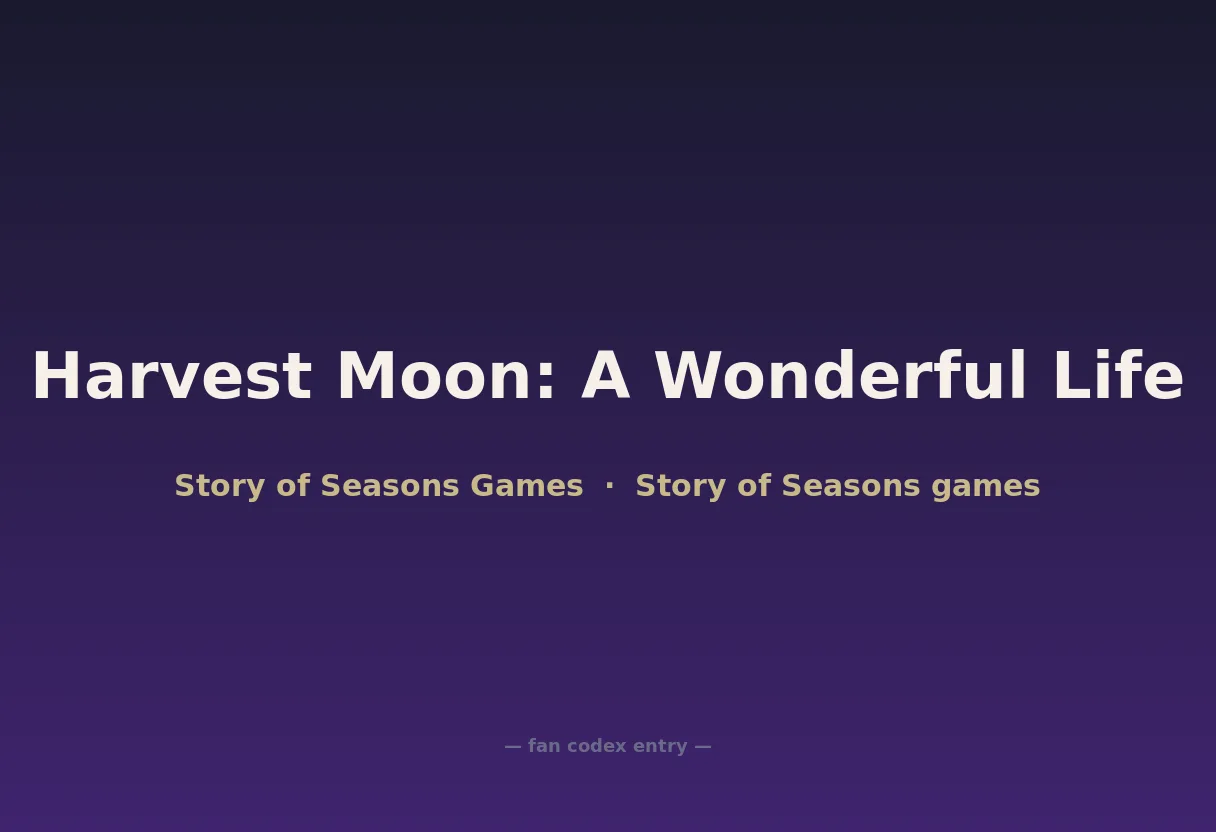 Harvest Moon: A Wonderful Life

Story of Seasons Games · Story of Seasons games

— fan codex entry —